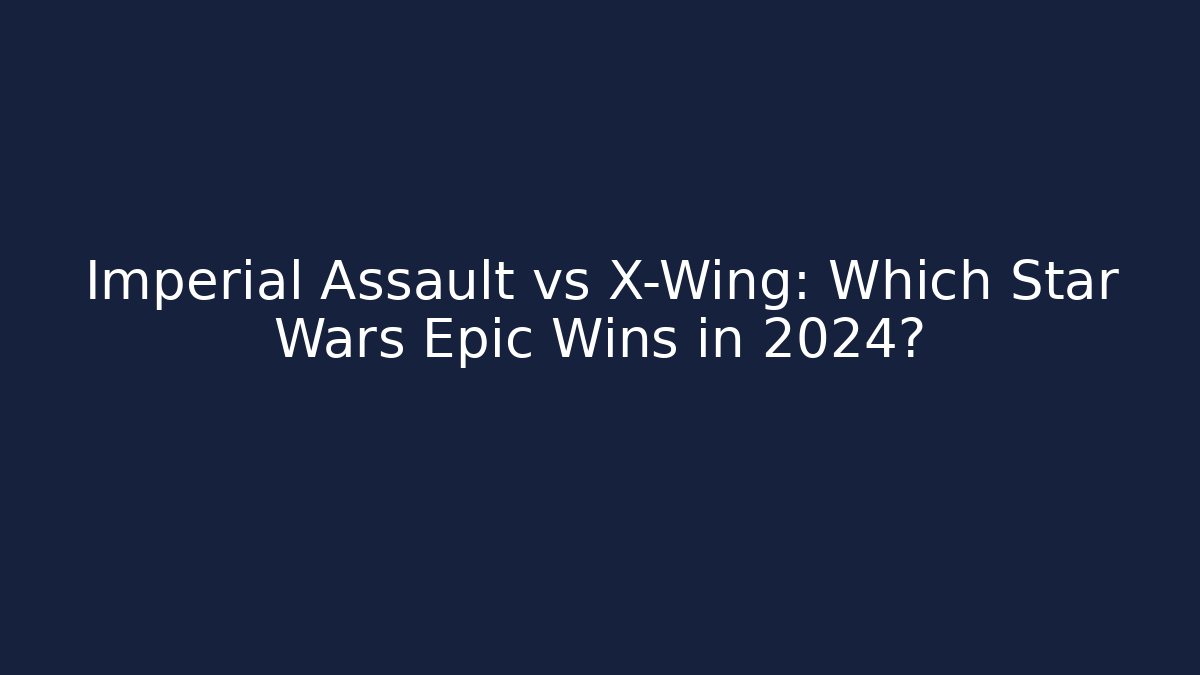 Imperial Assault vs X-Wing: Which Star Wars Epic Wins in 2024?